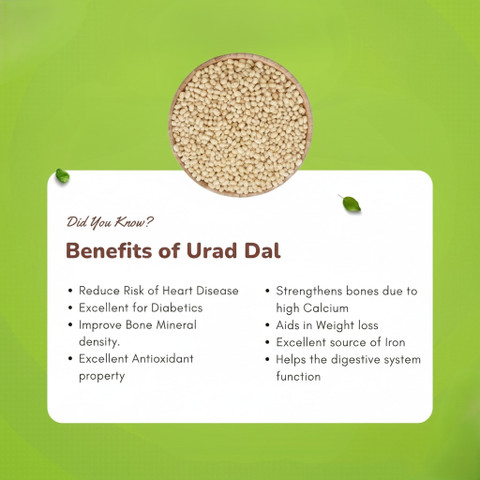 Did You Know?

Benefits of Urad Dal

• Reduce Risk of Heart Disease
• Excellent for Diabetics
• Improve Bone Mineral density.
• Excellent Antioxidant property

• Strengthens bones due to high Calcium
• Aids in Weight loss
• Excellent source of Iron
• Helps the digestive system function